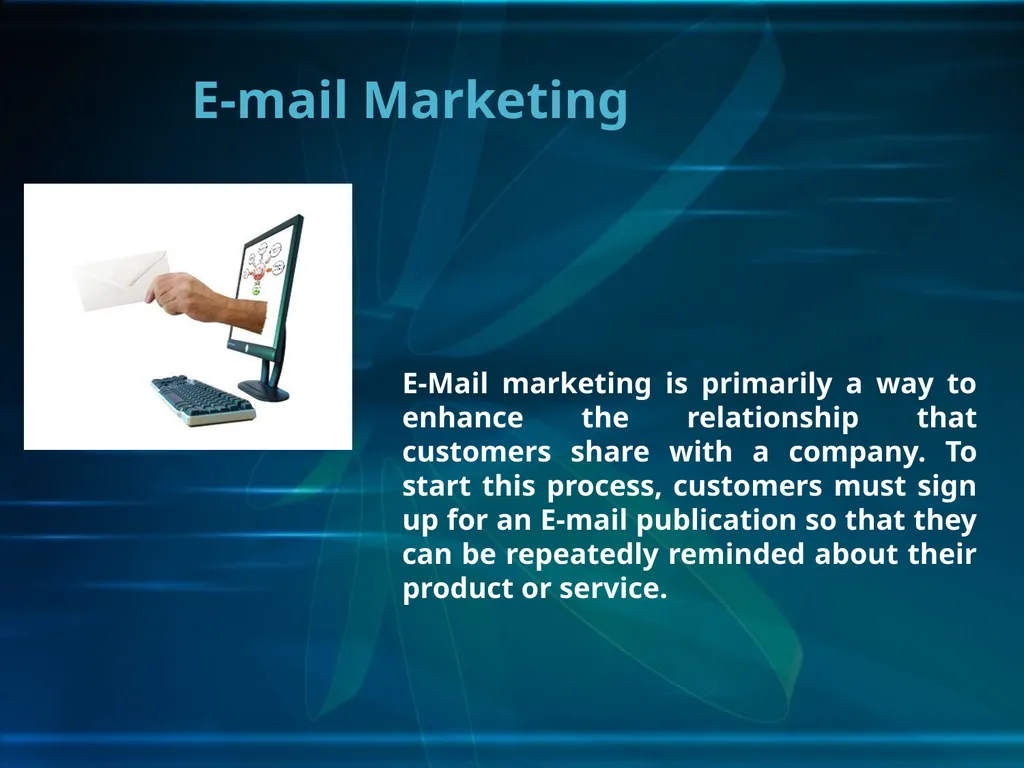 E-mail Marketing

E-Mail marketing is primarily a way to enhance the relationship that customers share with a company. To start this process, customers must sign up for an E-mail publication so that they can be repeatedly reminded about their product or service.